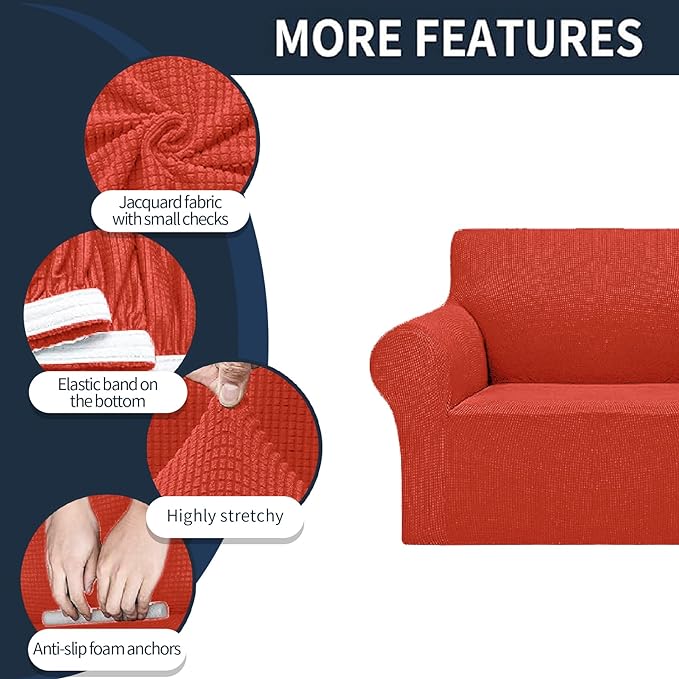 MORE FEATURES

Jacquard fabric with small checks

Elastic band on the bottom

Highly stretchy

Anti-slip foam anchors